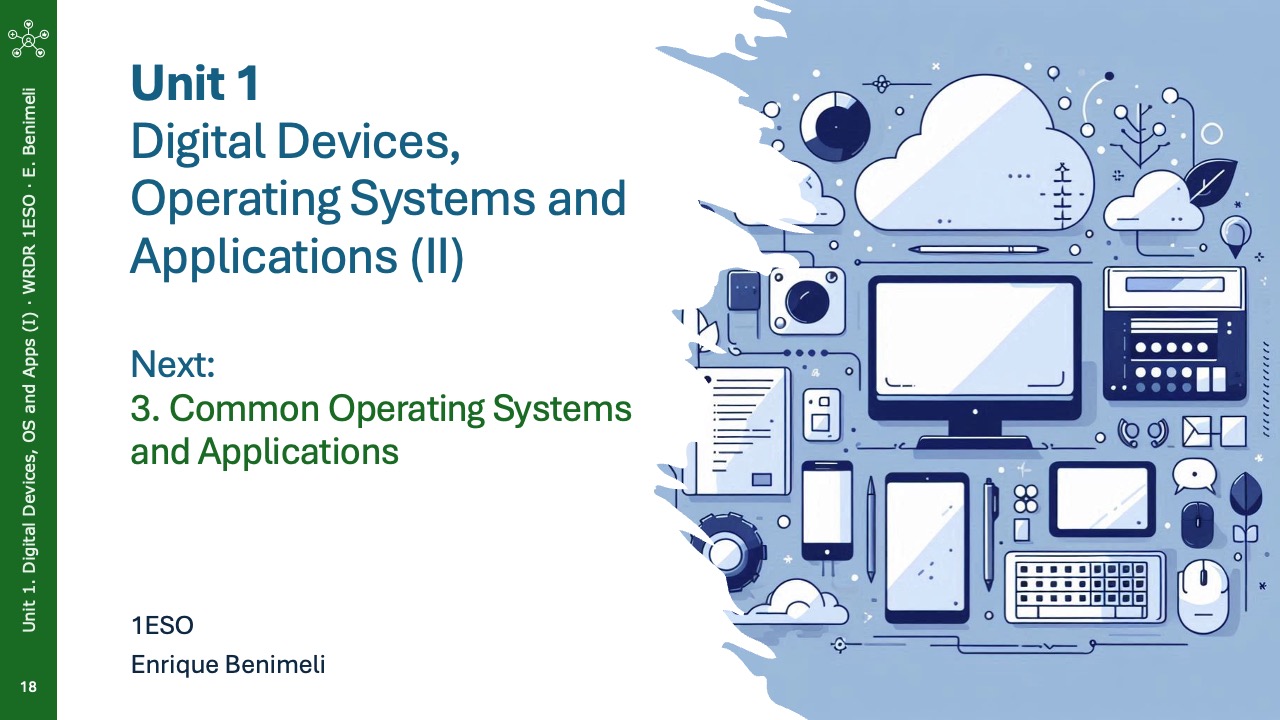 Unit 1. Digital Devices, OS and Apps (I) · WRDR 1ESO · E. Benimeli

18

Unit 1
Digital Devices, Operating Systems and Applications (II)

Next:
3. Common Operating Systems and Applications

1ESO
Enrique Benimeli